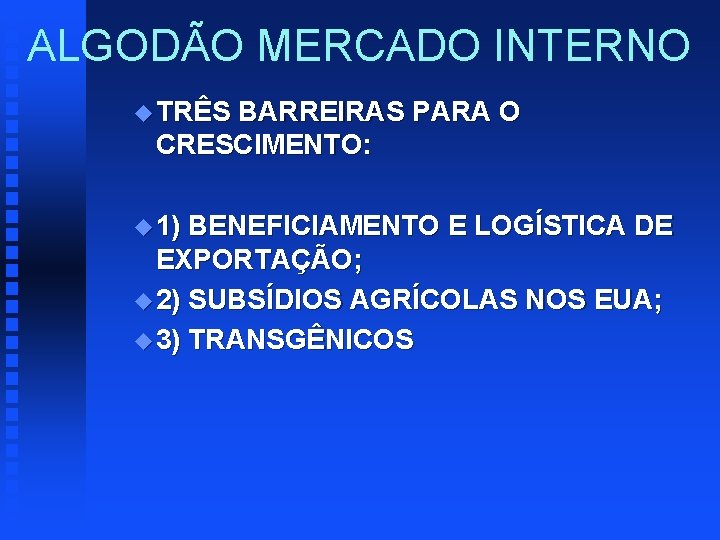 ALGODÃO MERCADO INTERNO

TRÊS BARREIRAS PARA O CRESCIMENTO:

1) BENEFICIAMENTO E LOGÍSTICA DE EXPORTAÇÃO;

2) SUBSÍDIOS AGRÍCOLAS NOS EUA;

3) TRANSGÊNICOS